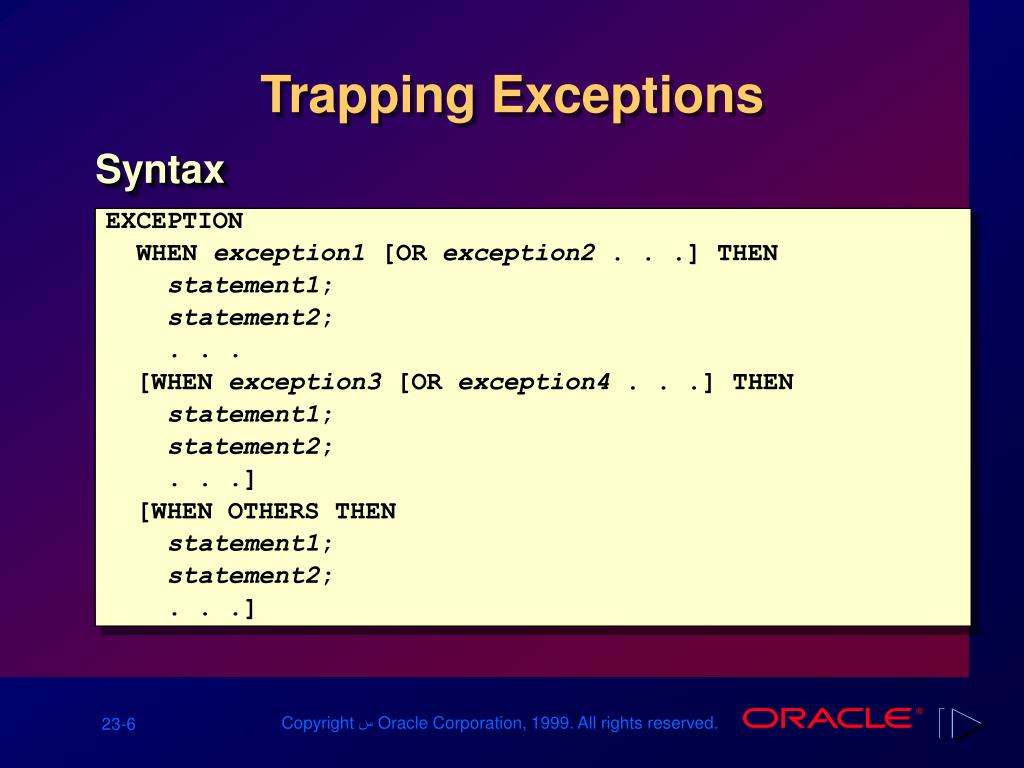 Trapping Exceptions

Syntax

EXCEPTION
  WHEN exception1 [OR exception2 . . .] THEN
    statement1;
    statement2;
    . . .
  [WHEN exception3 [OR exception4 . . .] THEN
    statement1;
    statement2;
    . . .]
  [WHEN OTHERS THEN
    statement1;
    statement2;
    . . .]

23-6

Copyright س Oracle Corporation, 1999. All rights reserved.

ORACLE®